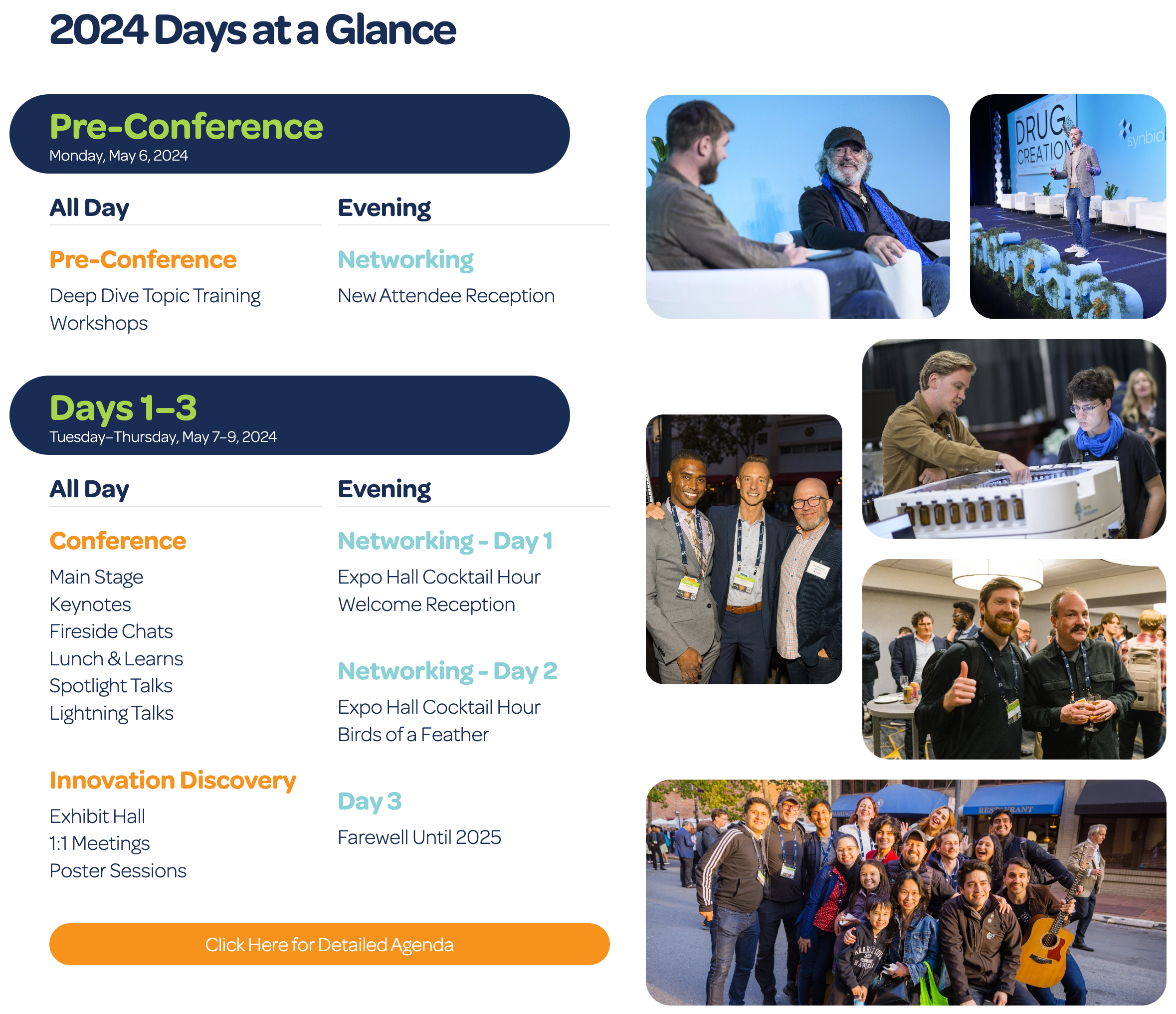 2024 Days at a Glance

Pre-Conference
Monday, May 6, 2024

All Day

Pre-Conference

Deep Dive Topic Training
Workshops

Evening

Networking

New Attendee Reception

Days 1–3
Tuesday–Thursday, May 7–9, 2024

All Day

Conference

Main Stage
Keynotes
Fireside Chats
Lunch & Learns
Spotlight Talks
Lightning Talks

Innovation Discovery

Exhibit Hall
1:1 Meetings
Poster Sessions

Evening

Networking - Day 1

Expo Hall Cocktail Hour
Welcome Reception

Networking - Day 2

Expo Hall Cocktail Hour
Birds of a Feather

Day 3

Farewell Until 2025

Click Here for Detailed Agenda

DRUG CREATION

synbio

RESTAURANT